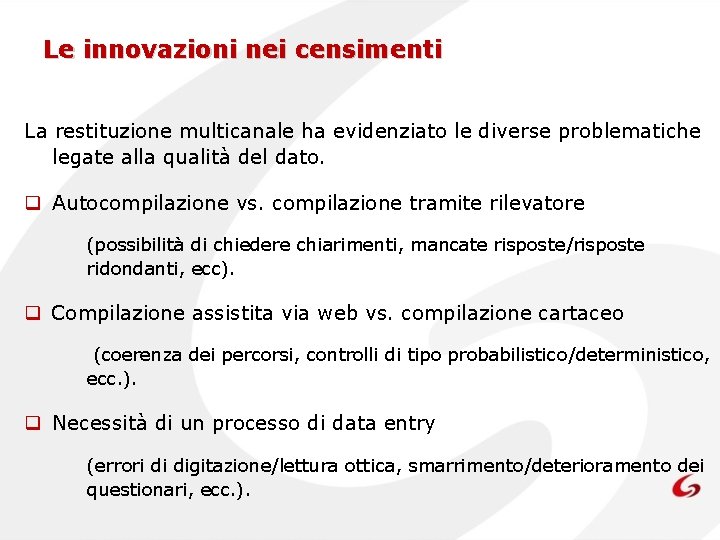 Le innovazioni nei censimenti

La restituzione multicanale ha evidenziato le diverse problematiche legate alla qualità del dato.

❑ Autocompilazione vs. compilazione tramite rilevatore

(possibilità di chiedere chiarimenti, mancate risposte/risposte ridondanti, ecc).

❑ Compilazione assistita via web vs. compilazione cartaceo

(coerenza dei percorsi, controlli di tipo probabilistico/deterministico, ecc.).

❑ Necessità di un processo di data entry

(errori di digitazione/lettura ottica, smarrimento/deterioramento dei questionari, ecc.).